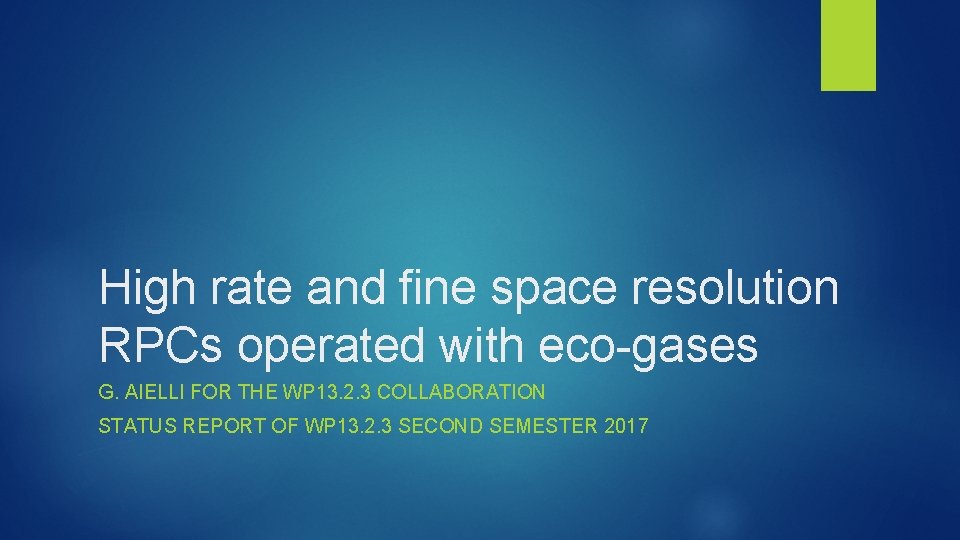 High rate and fine space resolution RPCs operated with eco-gases

G. AIELLI FOR THE WP13.2.3 COLLABORATION

STATUS REPORT OF WP13.2.3 SECOND SEMESTER 2017